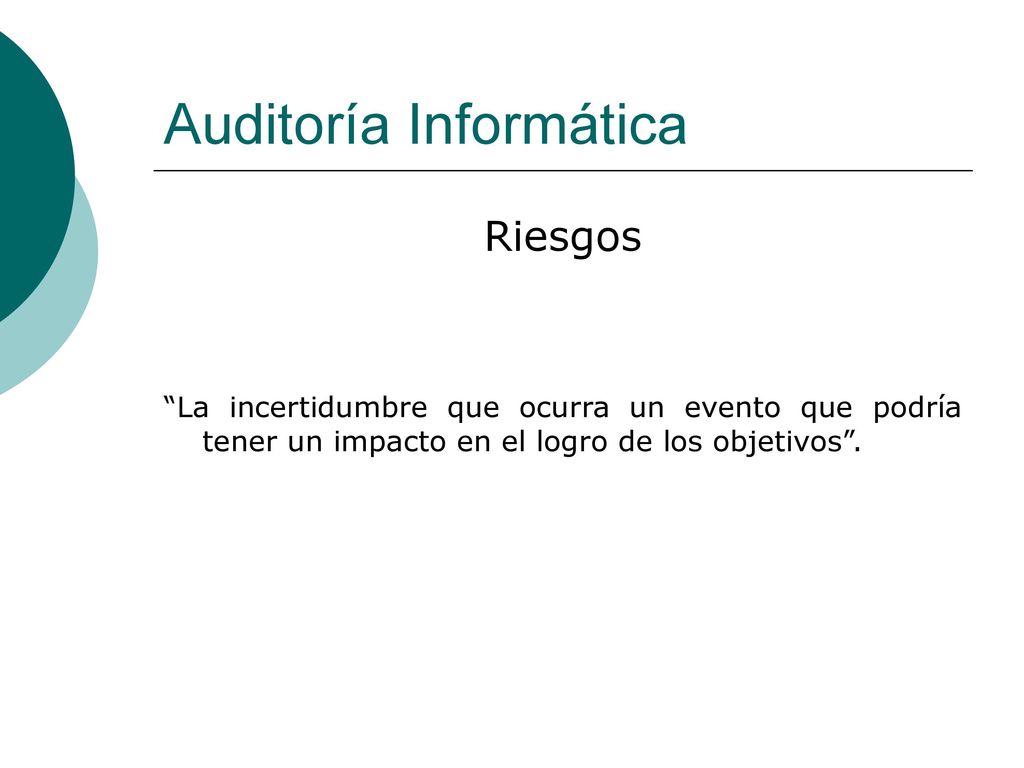 Auditoría Informática

Riesgos

“La incertidumbre que ocurra un evento que podría tener un impacto en el logro de los objetivos”.